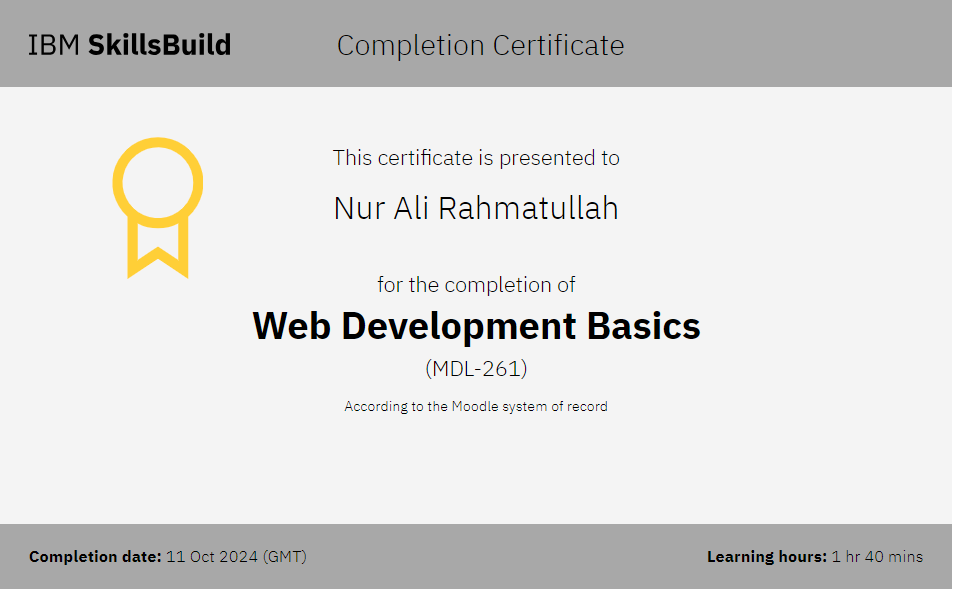 IBM SkillsBuild

Completion Certificate

This certificate is presented to

Nur Ali Rahmatullah

for the completion of

Web Development Basics

(MDL-261)

According to the Moodle system of record

Completion date: 11 Oct 2024 (GMT)

Learning hours: 1 hr 40 mins